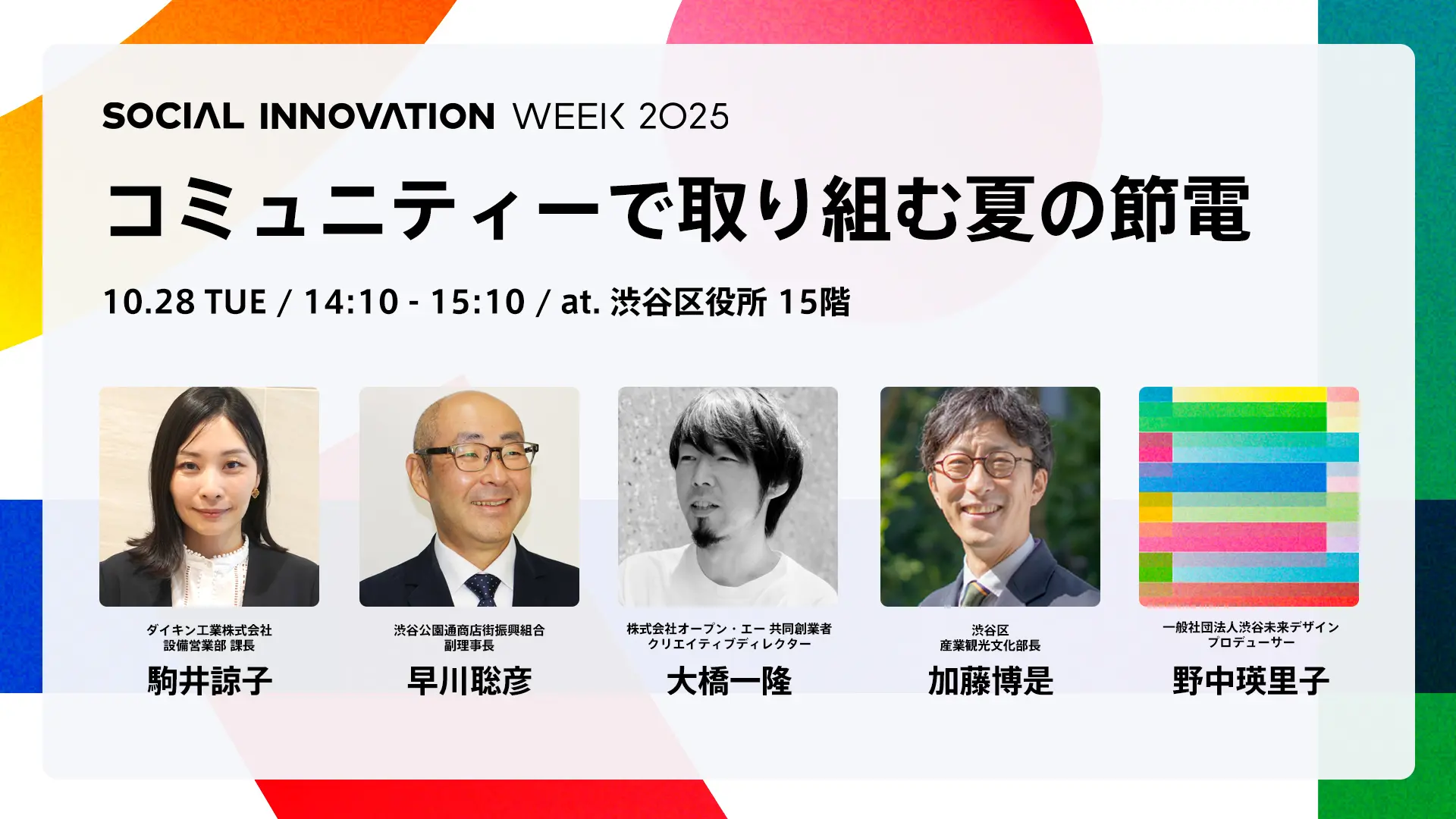 SOCIAL INNOVATION WEEK 2025

コミュニティーで取り組む夏の節電

10.28 TUE / 14:10 - 15:10 / at. 渋谷区役所 15階

ダイキン工業株式会社
設備営業部 課長
駒井諒子

渋谷公園通商店街振興組合
副理事長
早川聡彦

株式会社オープン・エー 共同創業者
クリエイティブディレクター
大橋一隆

渋谷区
産業観光文化部長
加藤博是

一般社団法人渋谷未来デザイン
プロデューサー
野中瑛里子